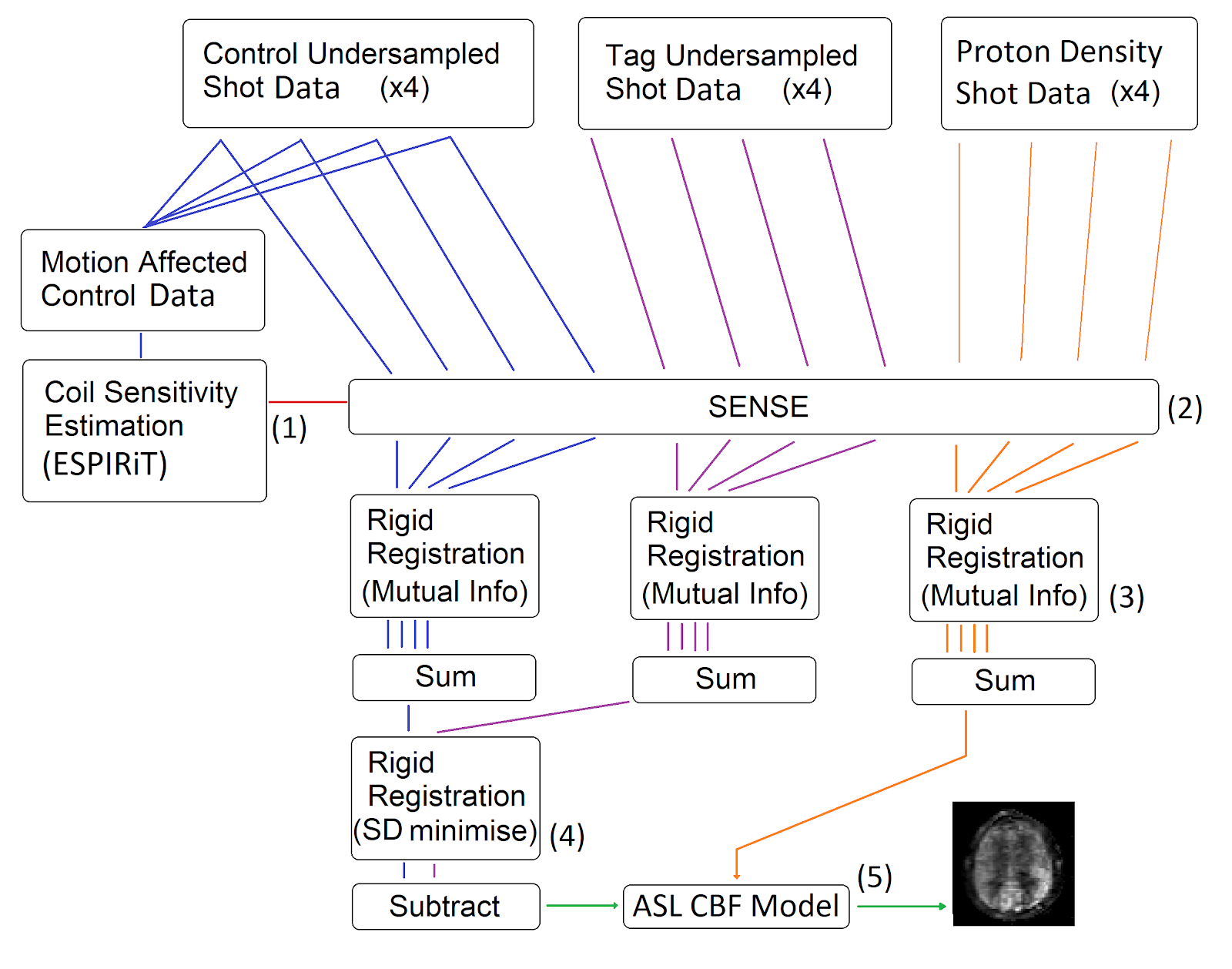 Control Undersampled Shot Data (x4)

Tag Undersampled Shot Data (x4)

Proton Density Shot Data (x4)

Motion Affected Control Data

Coil Sensitivity Estimation (ESPIRiT)

(1)

SENSE

(2)

Rigid Registration (Mutual Info)

Rigid Registration (Mutual Info)

Rigid Registration (Mutual Info)

(3)

Sum

Sum

Sum

Rigid Registration (SD minimise)

(4)

Subtract

ASL CBF Model

(5)